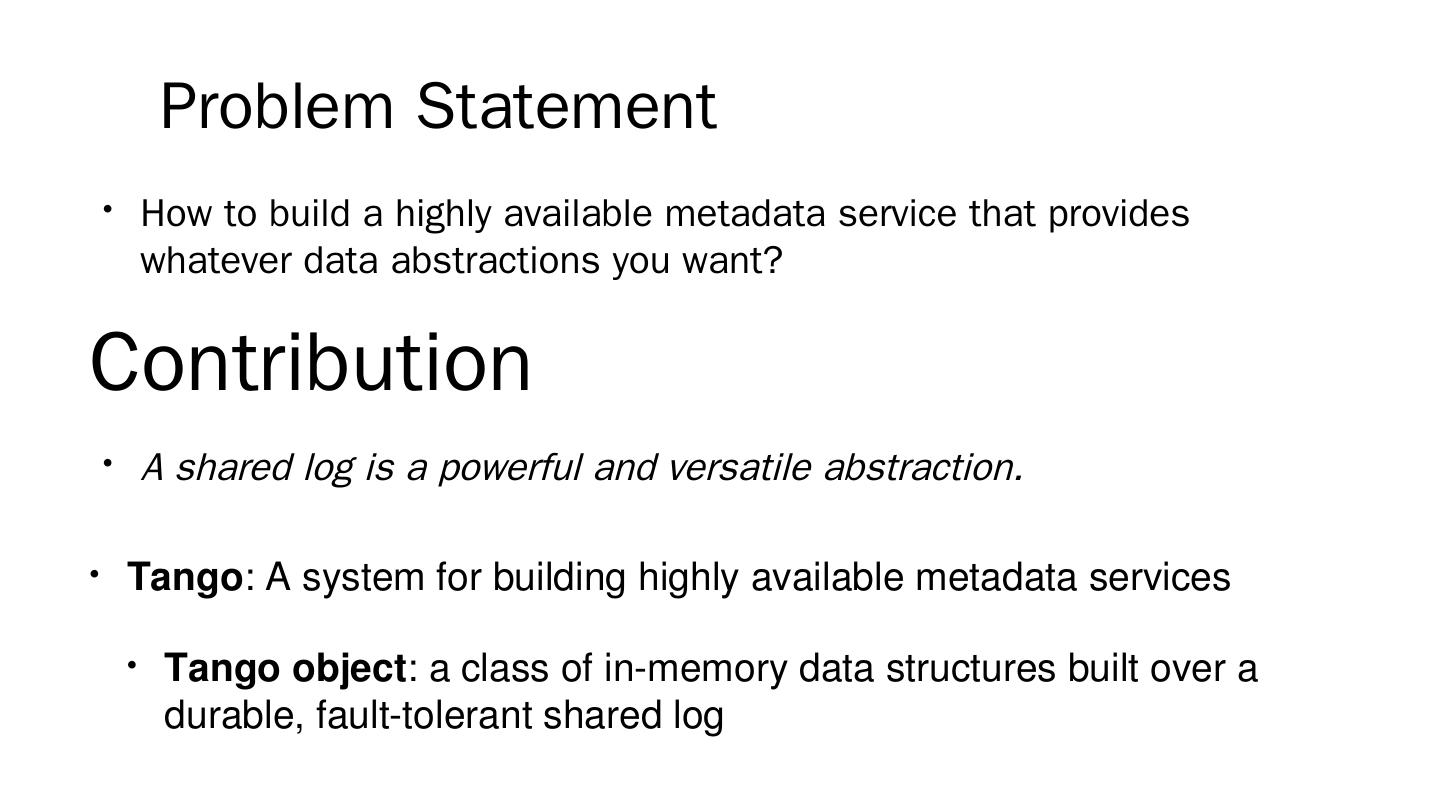 Problem Statement

• How to build a highly available metadata service that provides whatever data abstractions you want?

Contribution

• A shared log is a powerful and versatile abstraction.

• Tango: A system for building highly available metadata services

• Tango object: a class of in-memory data structures built over a durable, fault-tolerant shared log